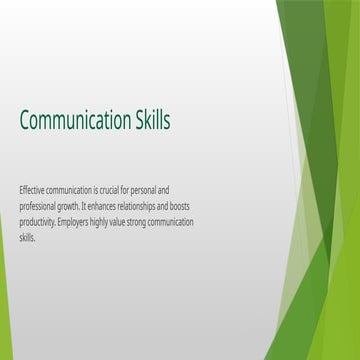 Communication Skills

Effective communication is crucial for personal and professional growth. It enhances relationships and boosts productivity. Employers highly value strong communication skills.